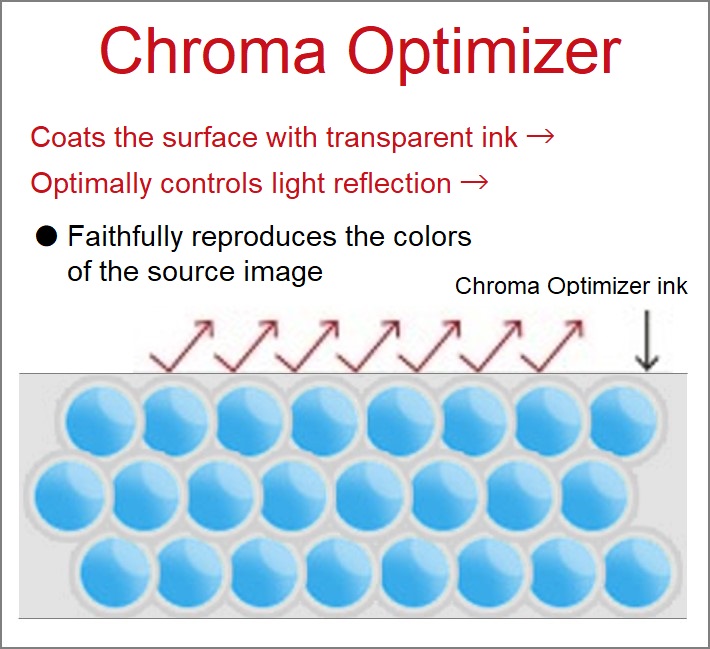 Chroma Optimizer

Coats the surface with transparent ink →

Optimally controls light reflection →

● Faithfully reproduces the colors of the source image

Chroma Optimizer ink